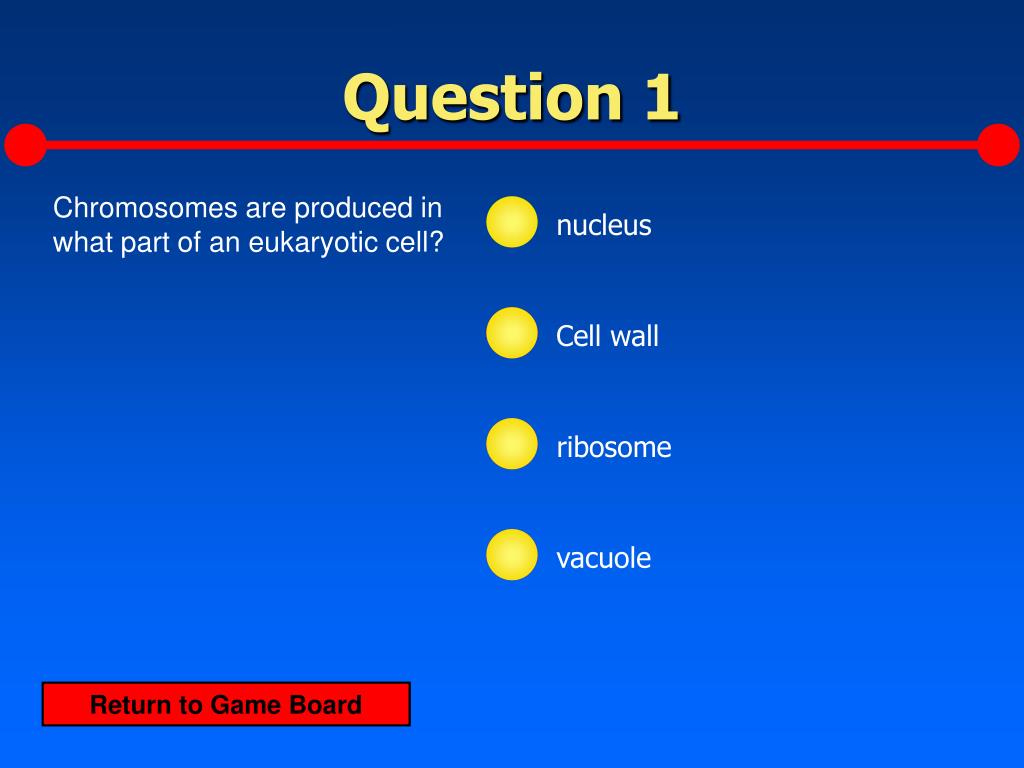 Question 1

Chromosomes are produced in what part of an eukaryotic cell?

nucleus

Cell wall

ribosome

vacuole

Return to Game Board